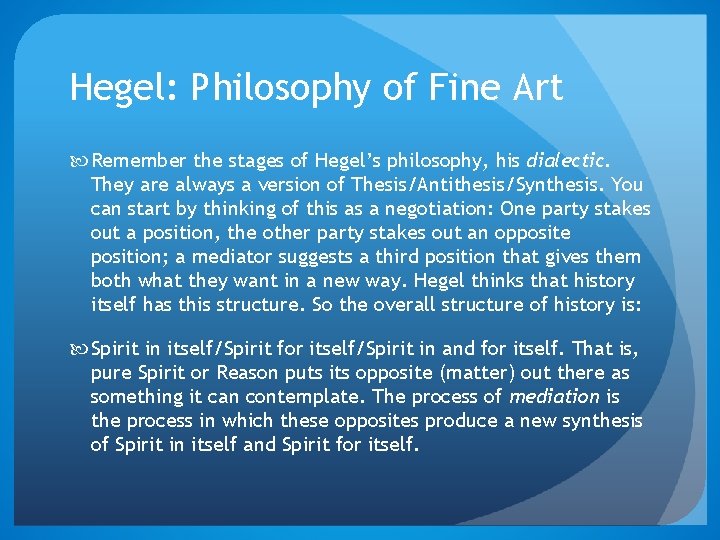 Hegel: Philosophy of Fine Art

Remember the stages of Hegel's philosophy, his dialectic. They are always a version of Thesis/Antithesis/Synthesis. You can start by thinking of this as a negotiation: One party stakes out a position, the other party stakes out an opposite position; a mediator suggests a third position that gives them both what they want in a new way. Hegel thinks that history itself has this structure. So the overall structure of history is:

Spirit in itself/Spirit for itself/Spirit in and for itself. That is, pure Spirit or Reason puts its opposite (matter) out there as something it can contemplate. The process of mediation is the process in which these opposites produce a new synthesis of Spirit in itself and Spirit for itself.